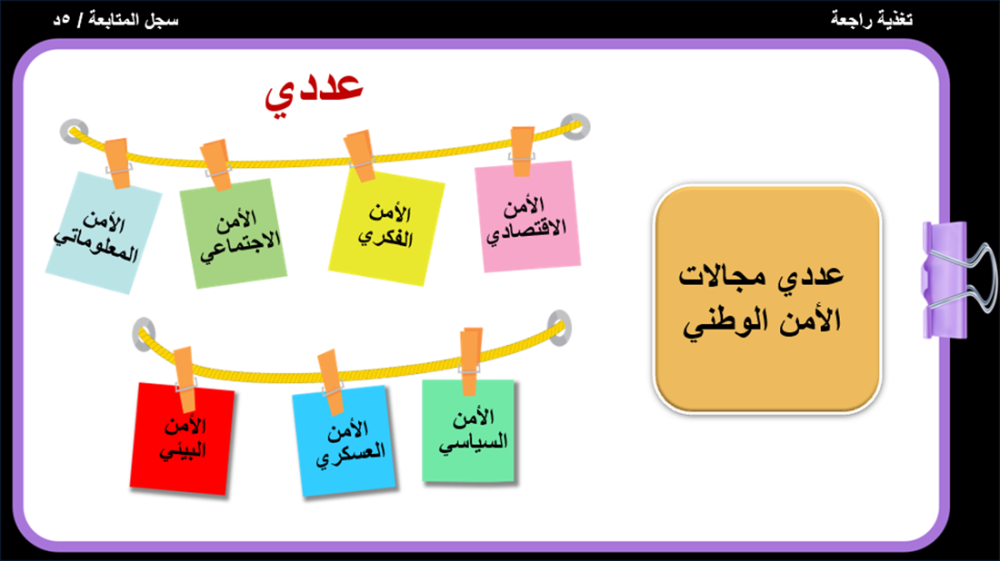 تغذية راجعة

سجل المتابعة / ٥د

عددي مجالات الأمن الوطني

عددي

الأمن الاقتصادي

الأمن الفكري

الأمن الاجتماعي

الأمن المعلوماتي

الأمن السياسي

الأمن العسكري

الأمن البيئي